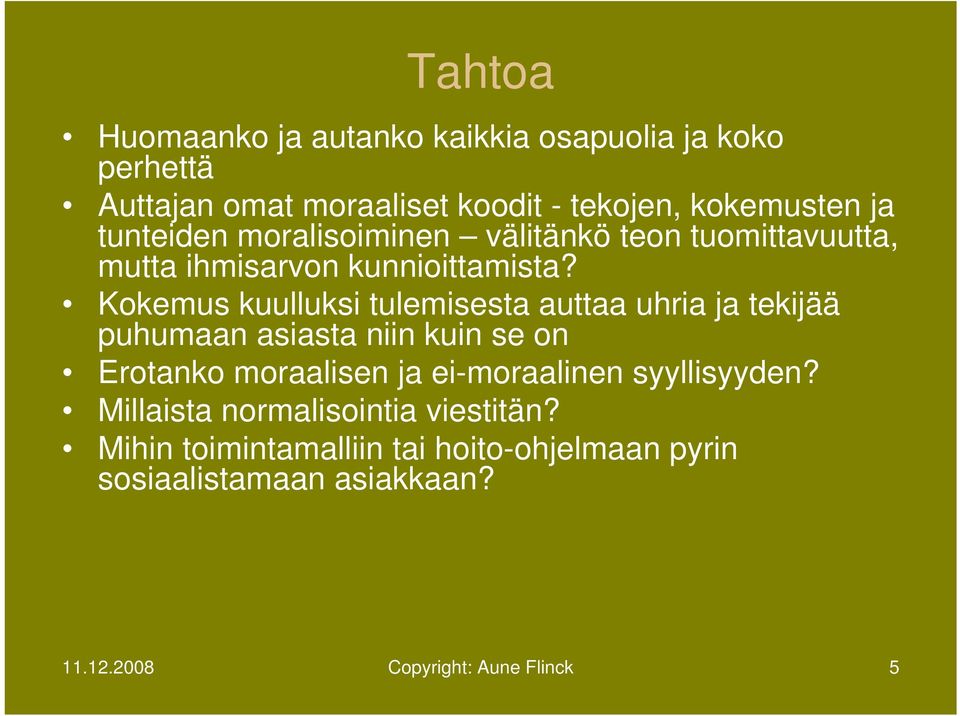 Tahtoa

• Huomaanko ja autanko kaikkia osapuolia ja koko perhettä
• Auttajan omat moraaliset koodit - tekojen, kokemusten ja tunteiden moralisoiminen – välitänkö teon tuomittavuutta, mutta ihmisarvon kunnioittamista?
• Kokemus kuulluksi tulemisesta auttaa uhria ja tekijää puhumaan asiasta niin kuin se on
• Erotanko moraalisen ja ei-moraalinen syyllisyyden?
• Millaista normalisointia viestitän?
• Mihin toimintamalliin tai hoito-ohjelmaan pyrin sosiaalistamaan asiakkaan?

11.12.2008 Copyright: Aune Flinck 5